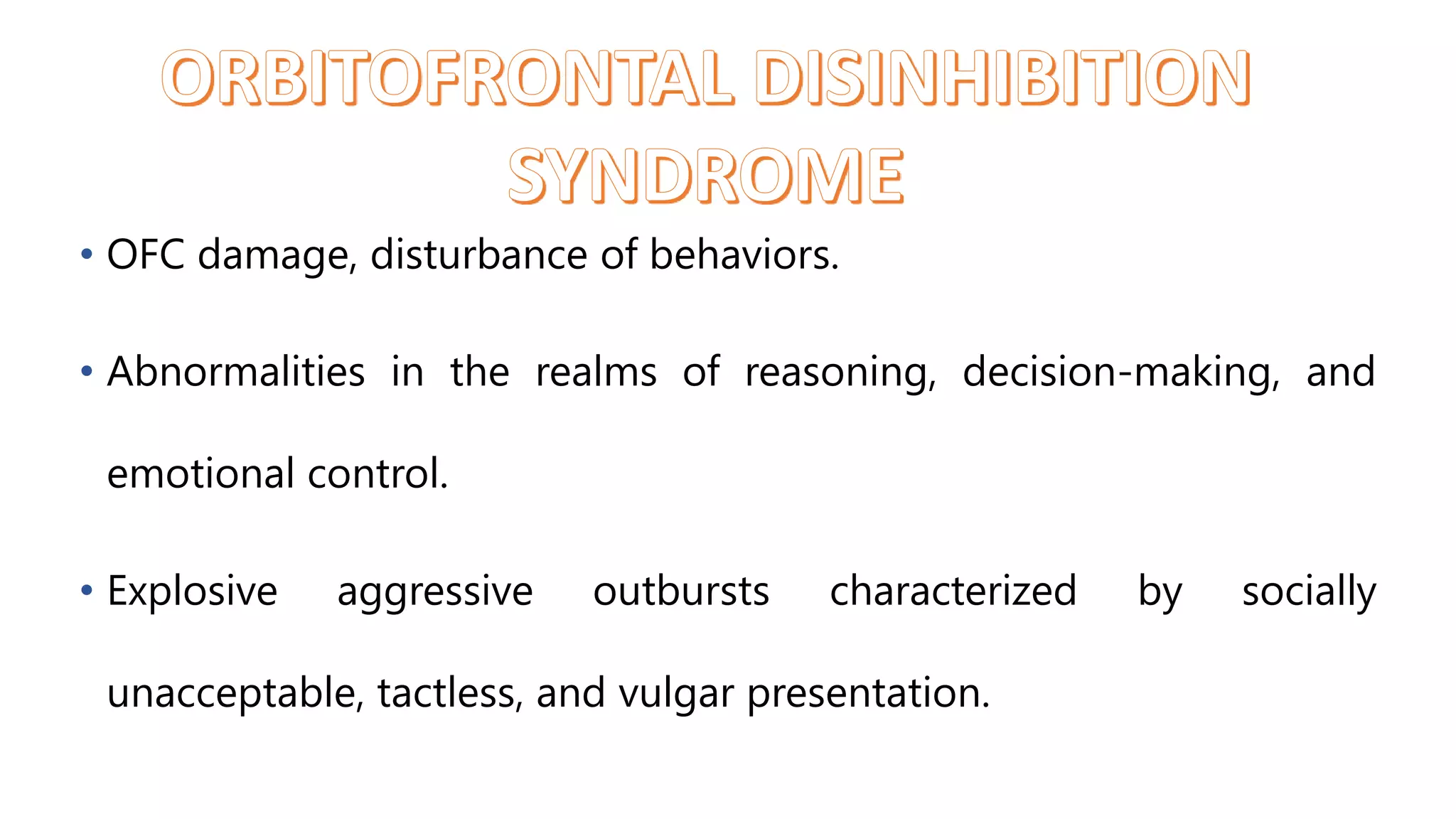 ORBITOFRONTAL DISINHIBITION SYNDROME

• OFC damage, disturbance of behaviors.

• Abnormalities in the realms of reasoning, decision-making, and emotional control.

• Explosive aggressive outbursts characterized by socially unacceptable, tactless, and vulgar presentation.